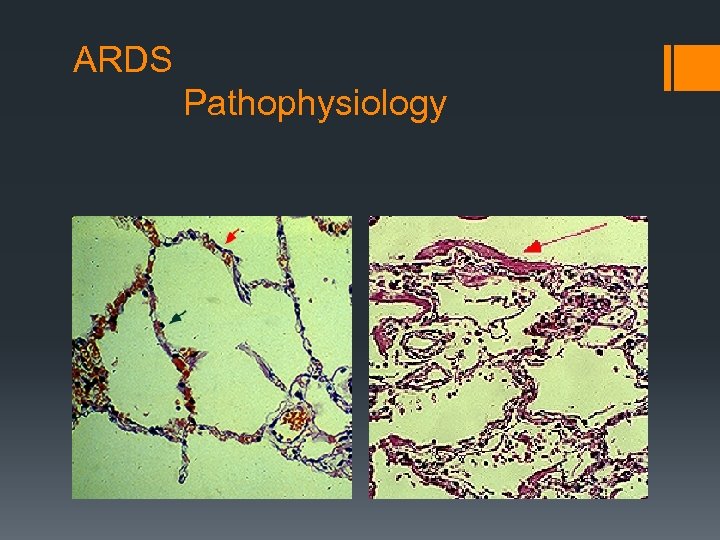 ARDS

Pathophysiology